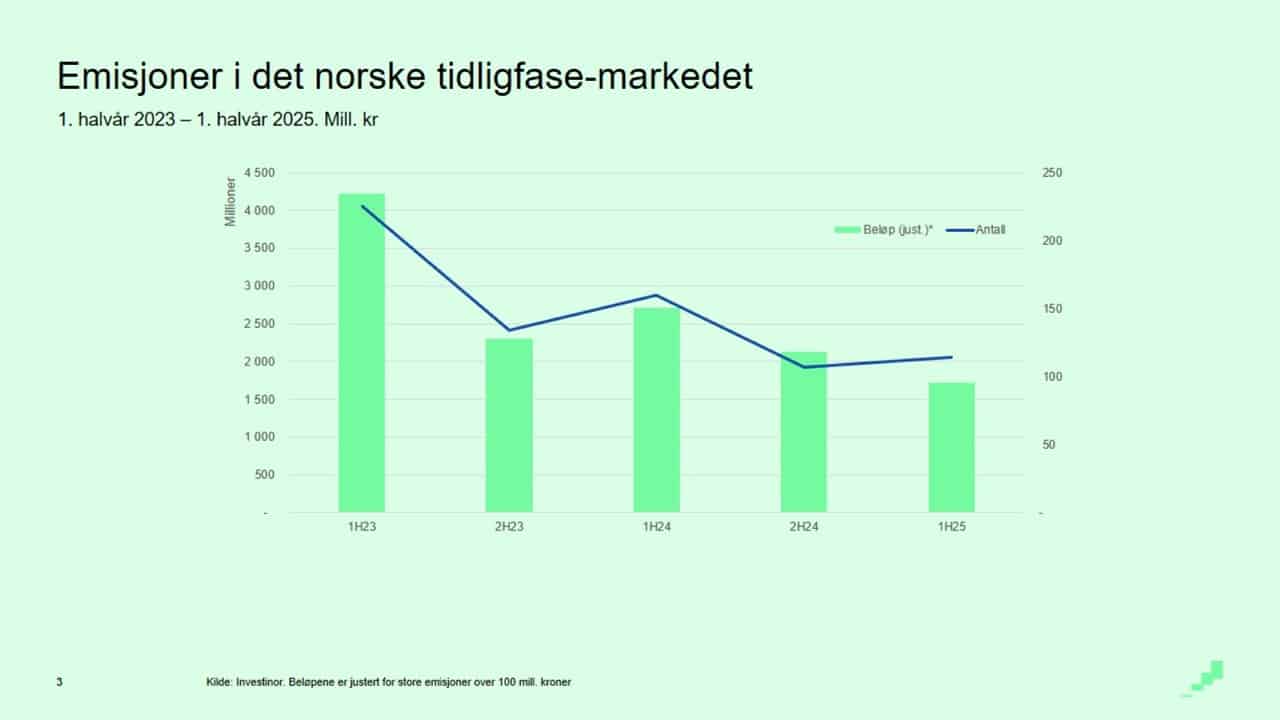 Emisjoner i det norske tidligfase-markedet

1. halvår 2023 – 1. halvår 2025. Mill. kr

Millioner

4 500
4 000
3 500
3 000
2 500
2 000
1 500
1 000
500
-

250
200
150
100
50
-

Beløp (just.)*
Antall

1H23
2H23
1H24
2H24
1H25

3

Kilde: Investinor. Beløpene er justert for store emisjoner over 100 mill. kroner